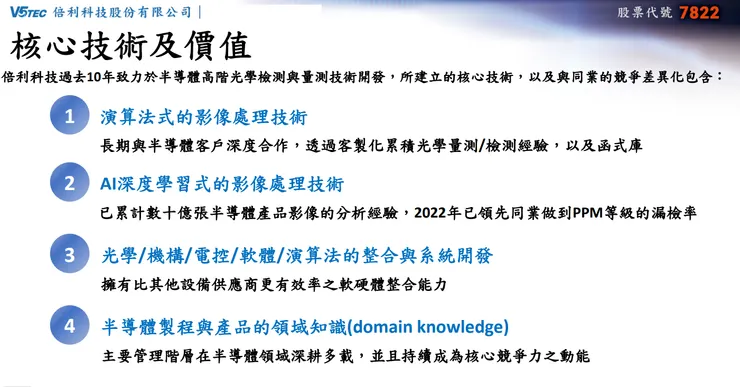 V5TEC 倍利科技股份有限公司 |

股票代號 7822

核心技術及價值

倍利科技過去10年致力於半導體高階光學檢測與量測技術開發，所建立的核心技術，以及與同業的競爭差異化包含：

1 演算法式的影像處理技術

長期與半導體客戶深度合作，透過客製化累積光學量測/檢測經驗，以及函式庫

2 AI深度學習式的影像處理技術

已累計數十億張半導體產品影像的分析經驗，2022年已領先同業做到PPM等級的漏檢率

3 光學/機構/電控/軟體/演算法的整合與系統開發

擁有比其他設備供應商更有效率之軟硬體整合能力

4 半導體製程與產品的領域知識(domain knowledge)

主要管理階層在半導體領域深耕多載，並且持續成為核心競爭力之動能